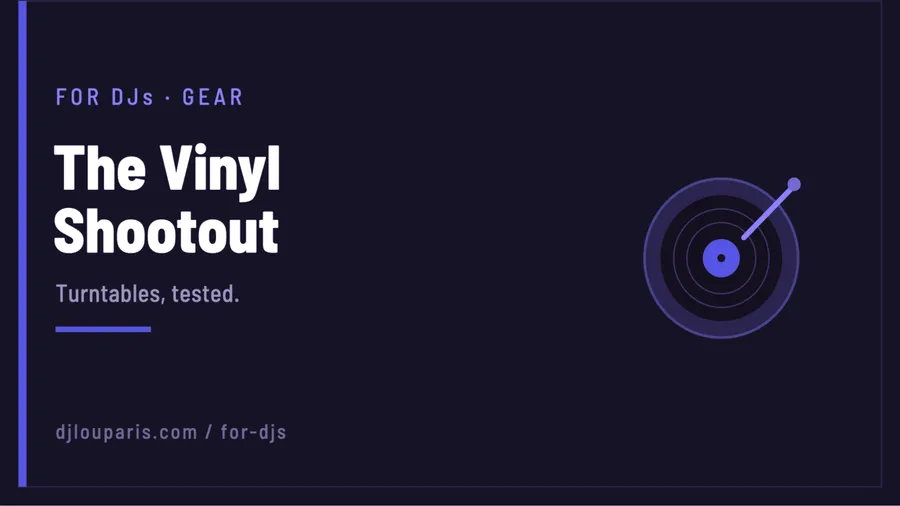 FOR DJs · GEAR

The Vinyl Shootout

Turntables, tested.

djlouparis.com / for-djs